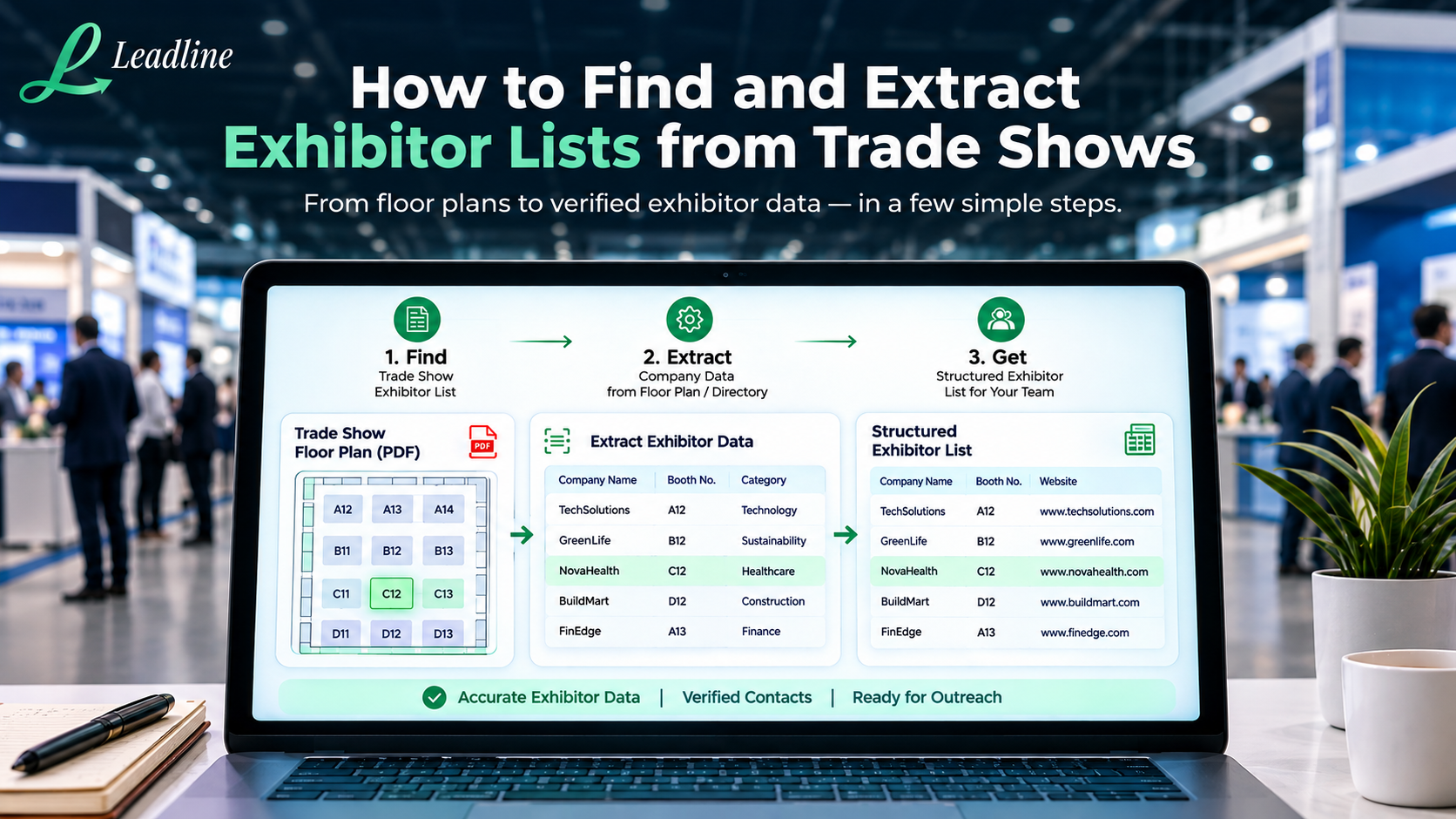 Leadline

How to Find and Extract Exhibitor Lists from Trade Shows

From floor plans to verified exhibitor data — in a few simple steps.

1. Find
Trade Show Exhibitor List

2. Extract
Company Data from Floor Plan / Directory

3. Get
Structured Exhibitor List for Your Team

Trade Show Floor Plan (PDF)

PDF

| A12 | A13 | A14 |
|---|---|---|
| B11 | B12 | B13 |
| C11 | C12 | C13 |
| D11 | D12 | D13 |

Extract Exhibitor Data

| Company Name | Booth No. | Category |
|---|---|---|
| TechSolutions | A12 | Technology |
| GreenLife | B12 | Sustainability |
| NovaHealth | C12 | Healthcare |
| BuildMart | D12 | Construction |
| FinEdge | A13 | Finance |

Structured Exhibitor List

| Company Name | Booth No. | Website |
|---|---|---|
| TechSolutions | A12 | www.techsolutions.com |
| GreenLife | B12 | www.greenlife.com |
| NovaHealth | C12 | www.novahealth.com |
| BuildMart | D12 | www.buildmart.com |
| FinEdge | A13 | www.finedge.com |

Accurate Exhibitor Data | Verified Contacts | Ready for Outreach